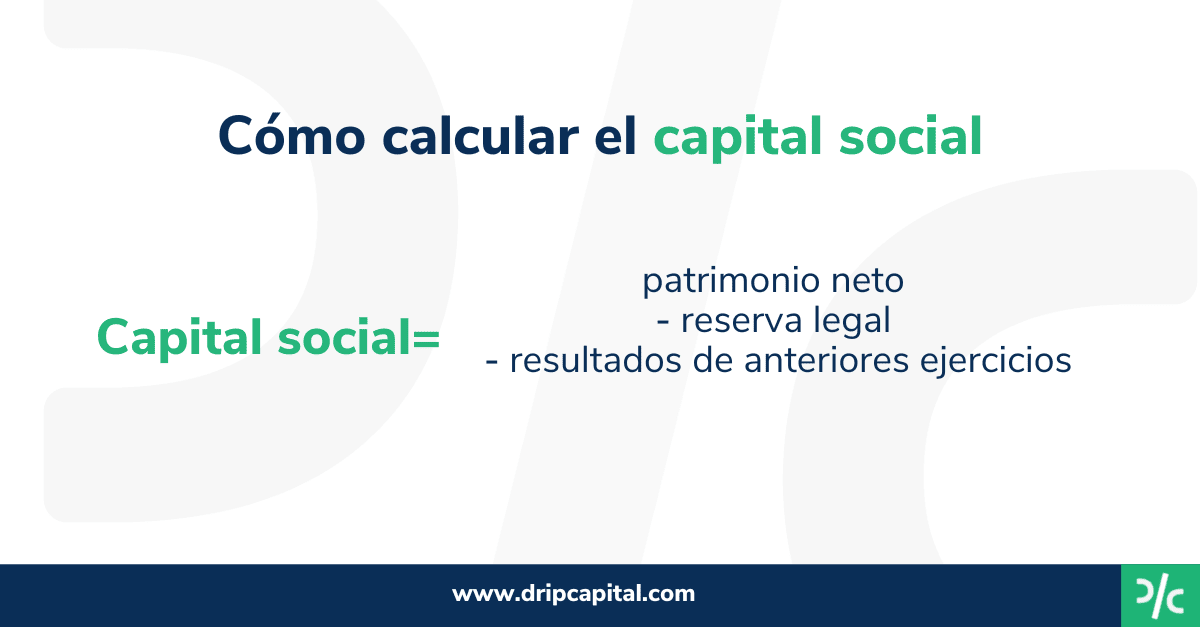 Cómo calcular el capital social

Capital social=

patrimonio neto
- reserva legal
- resultados de anteriores ejercicios

www.dripcapital.com